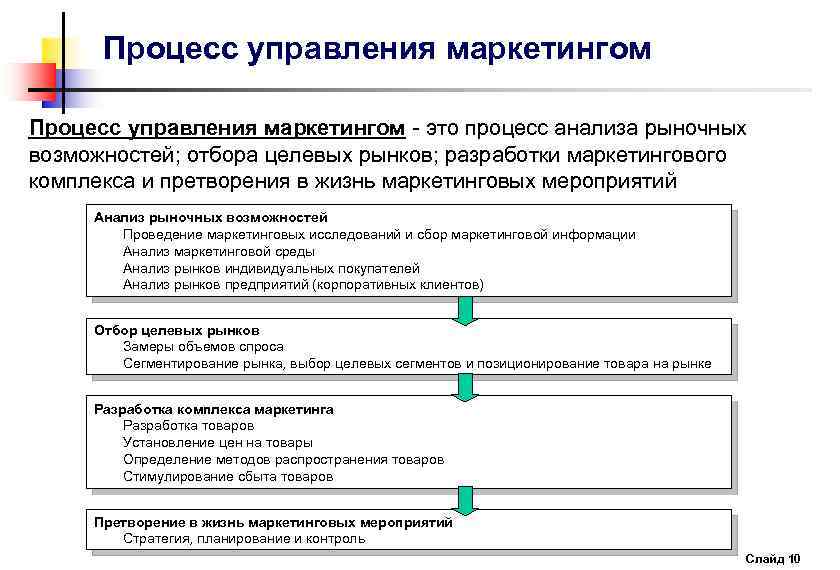 Процесс управления маркетингом

Процесс управления маркетингом - это процесс анализа рыночных возможностей; отбора целевых рынков; разработки маркетингового комплекса и претворения в жизнь маркетинговых мероприятий

Анализ рыночных возможностей
Проведение маркетинговых исследований и сбор маркетинговой информации
Анализ маркетинговой среды
Анализ рынков индивидуальных покупателей
Анализ рынков предприятий (корпоративных клиентов)

Отбор целевых рынков
Замеры объемов спроса
Сегментирование рынка, выбор целевых сегментов и позиционирование товара на рынке

Разработка комплекса маркетинга
Разработка товаров
Установление цен на товары
Определение методов распространения товаров
Стимулирование сбыта товаров

Претворение в жизнь маркетинговых мероприятий
Стратегия, планирование и контроль

Слайд 10